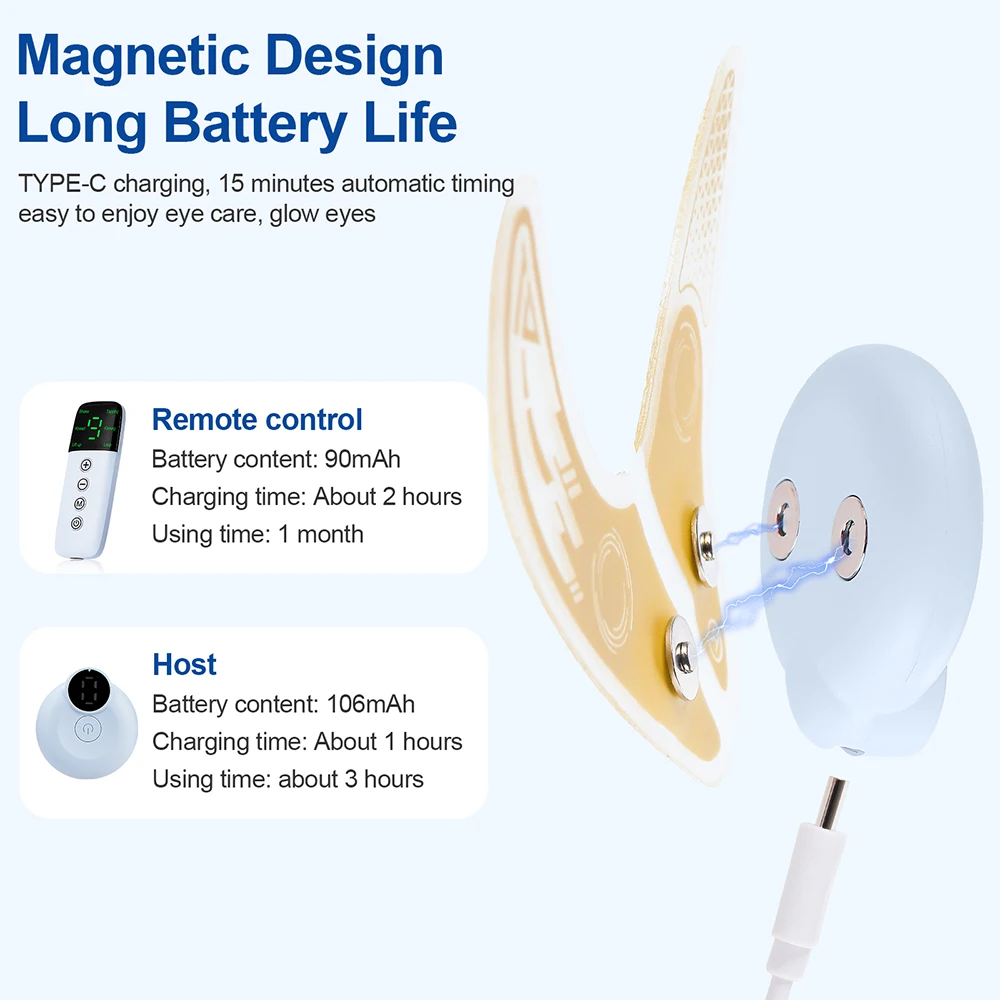 Magnetic Design
Long Battery Life

TYPE-C charging, 15 minutes automatic timing easy to enjoy eye care, glow eyes

Remote control
Battery content: 90mAh
Charging time: About 2 hours
Using time: 1 month

Host
Battery content: 106mAh
Charging time: About 1 hours
Using time: about 3 hours